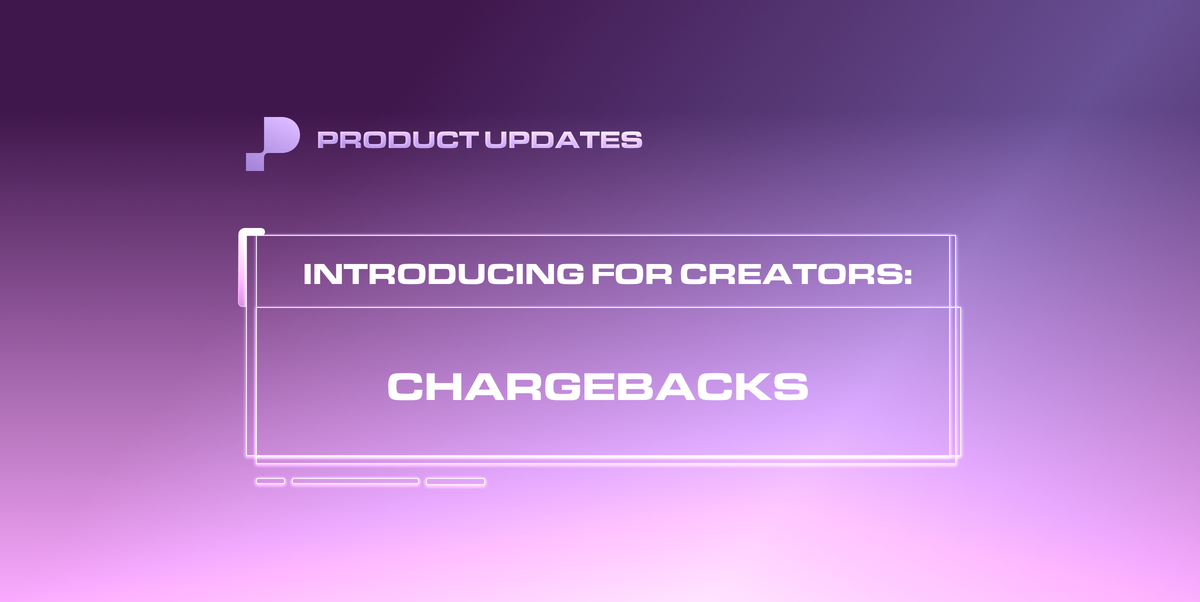 PRODUCT UPDATES

INTRODUCING FOR CREATORS:

CHARGEBACKS